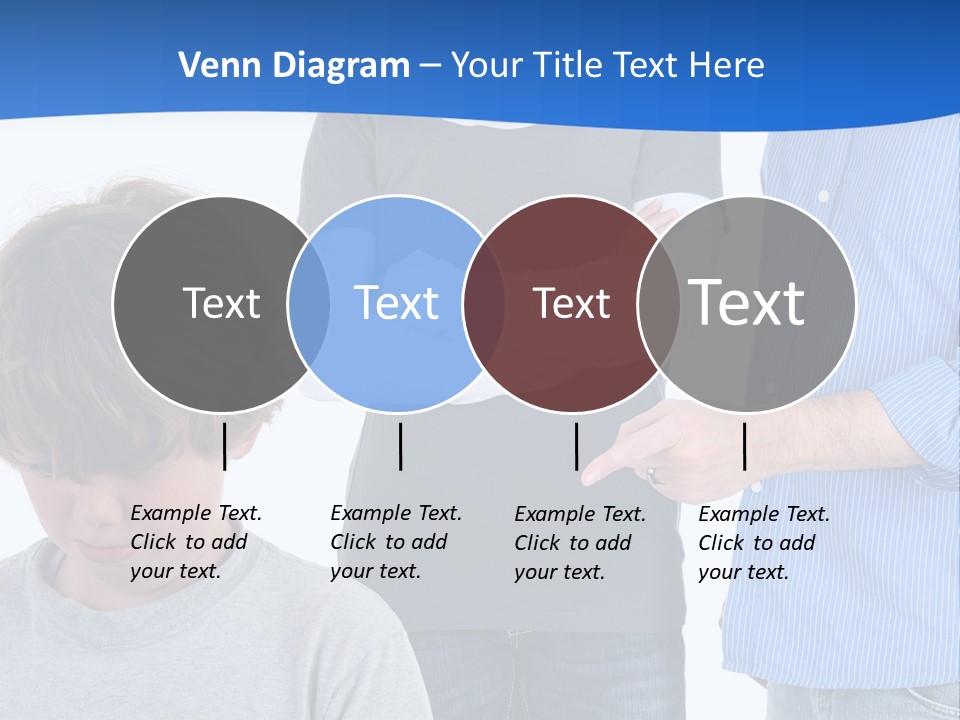 Venn Diagram – Your Title Text Here

Text

Text

Text

Text

Example Text. Click to add your text.

Example Text. Click to add your text.

Example Text. Click to add your text.

Example Text. Click to add your text.